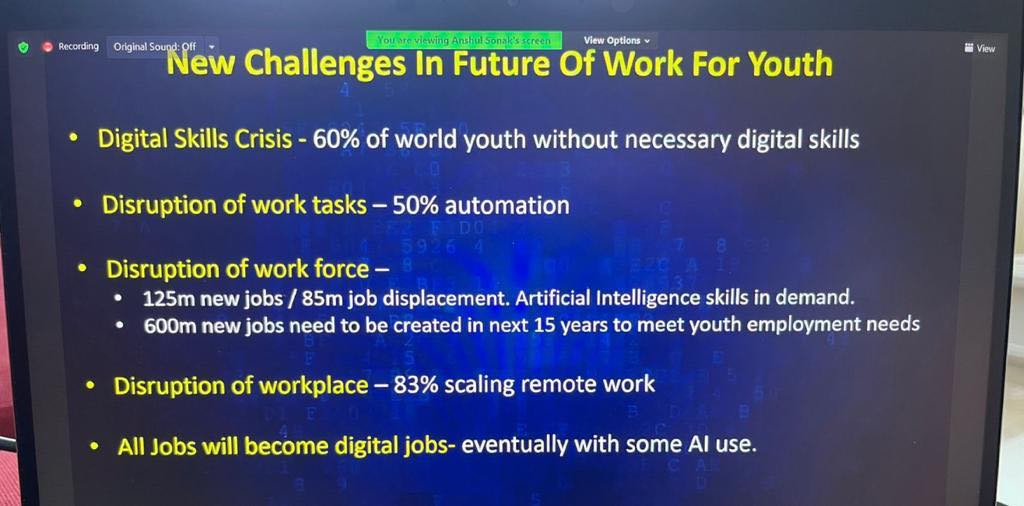 Recording Original Sound: Off You are viewing Anshul Sonak's screen View Options View

New Challenges In Future Of Work For Youth

• Digital Skills Crisis - 60% of world youth without necessary digital skills

• Disruption of work tasks – 50% automation

• Disruption of work force –
  • 125m new jobs / 85m job displacement. Artificial Intelligence skills in demand.
  • 600m new jobs need to be created in next 15 years to meet youth employment needs

• Disruption of workplace – 83% scaling remote work

• All Jobs will become digital jobs- eventually with some AI use.